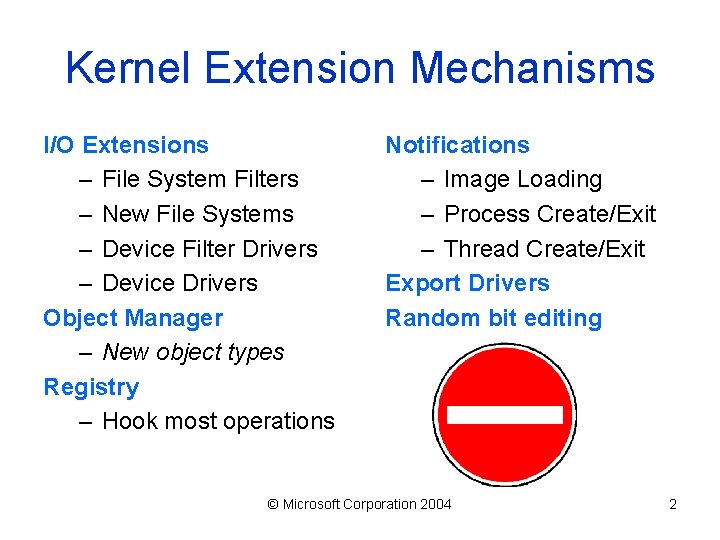 Kernel Extension Mechanisms

I/O Extensions
– File System Filters
– New File Systems
– Device Filter Drivers
– Device Drivers
Object Manager
– New object types
Registry
– Hook most operations

Notifications
– Image Loading
– Process Create/Exit
– Thread Create/Exit
Export Drivers
Random bit editing

© Microsoft Corporation 2004

2